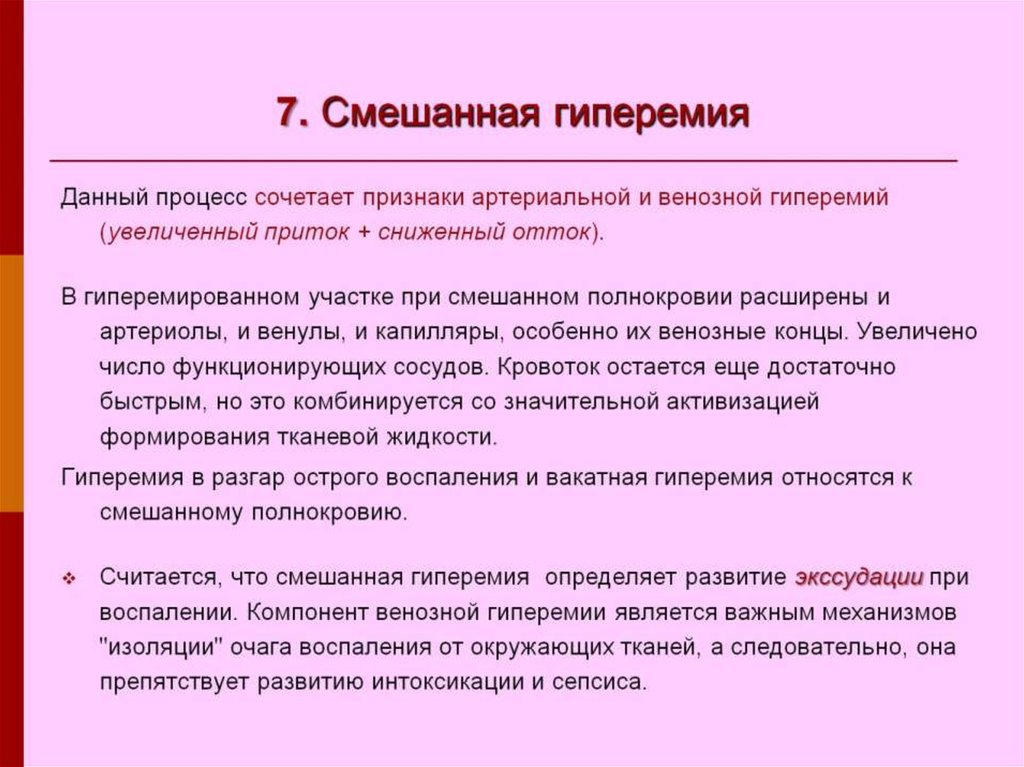 7. Смешанная гиперемия

Данный процесс сочетает признаки артериальной и венозной гиперемий (увеличенный приток + сниженный отток).

В гиперемированном участке при смешанном полнокровии расширены и артериолы, и венулы, и капилляры, особенно их венозные концы. Увеличено число функционирующих сосудов. Кровоток остается еще достаточно быстрым, но это комбинируется со значительной активизацией формирования тканевой жидкости.

Гиперемия в разгар острого воспаления и вакатная гиперемия относятся к смешанному полнокровию.

❖ Считается, что смешанная гиперемия определяет развитие экссудации при воспалении. Компонент венозной гиперемии является важным механизмов "изоляции" очага воспаления от окружающих тканей, а следовательно, она препятствует развитию интоксикации и сепсиса.